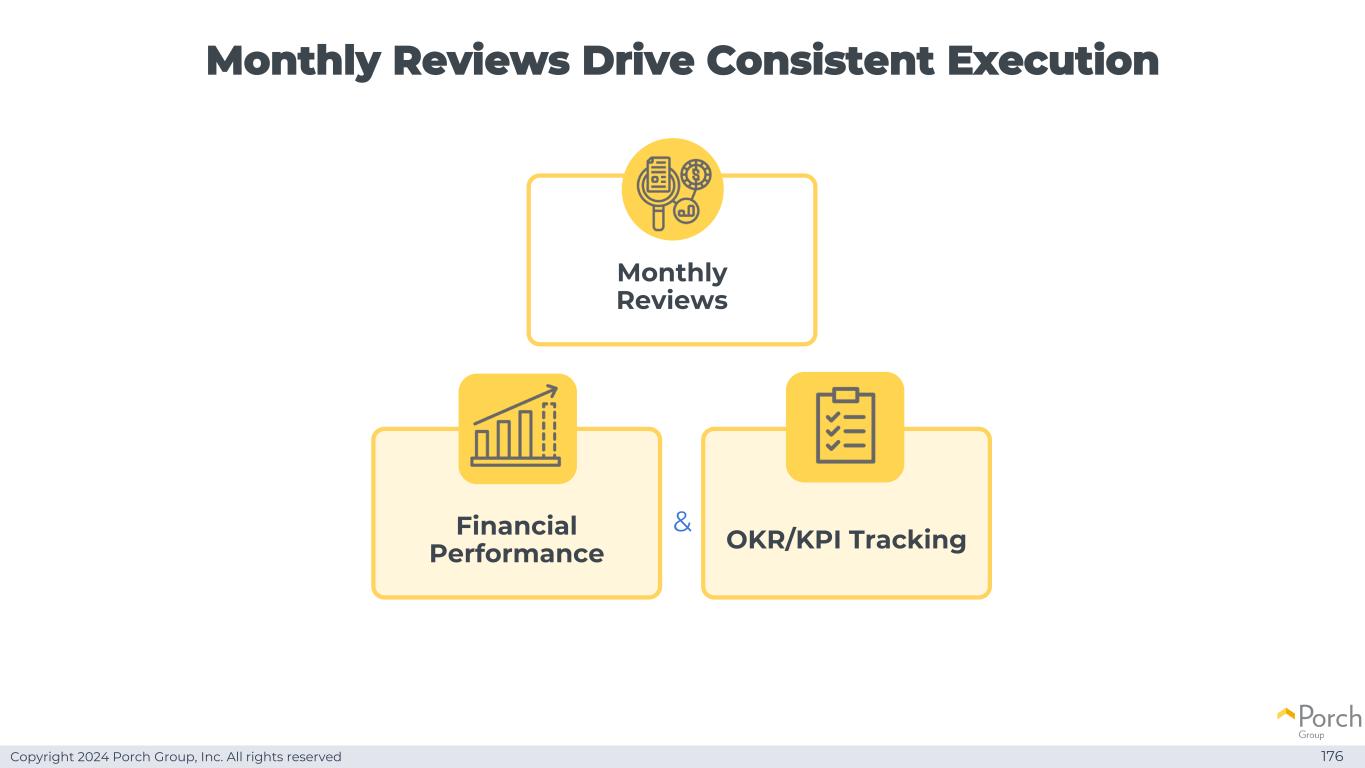 Monthly Reviews Drive Consistent Execution

Monthly Reviews

Financial Performance

&

OKR/KPI Tracking

Porch Group

Copyright 2024 Porch Group, Inc. All rights reserved

176